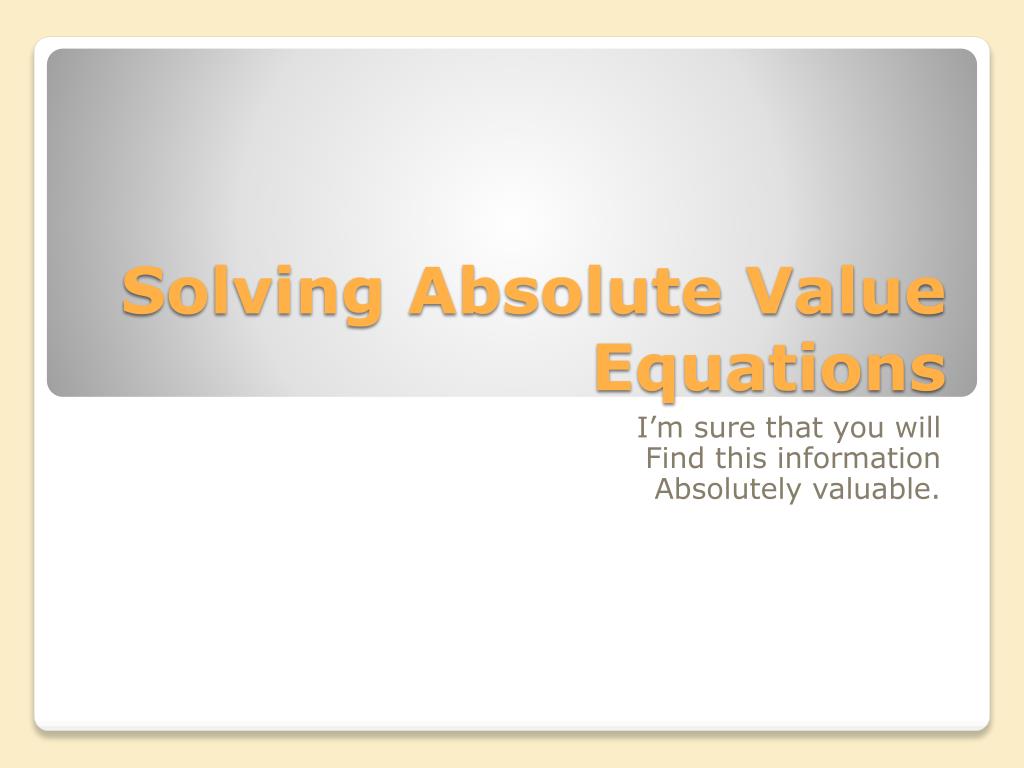 Solving Absolute Value Equations

I’m sure that you will
Find this information
Absolutely valuable.